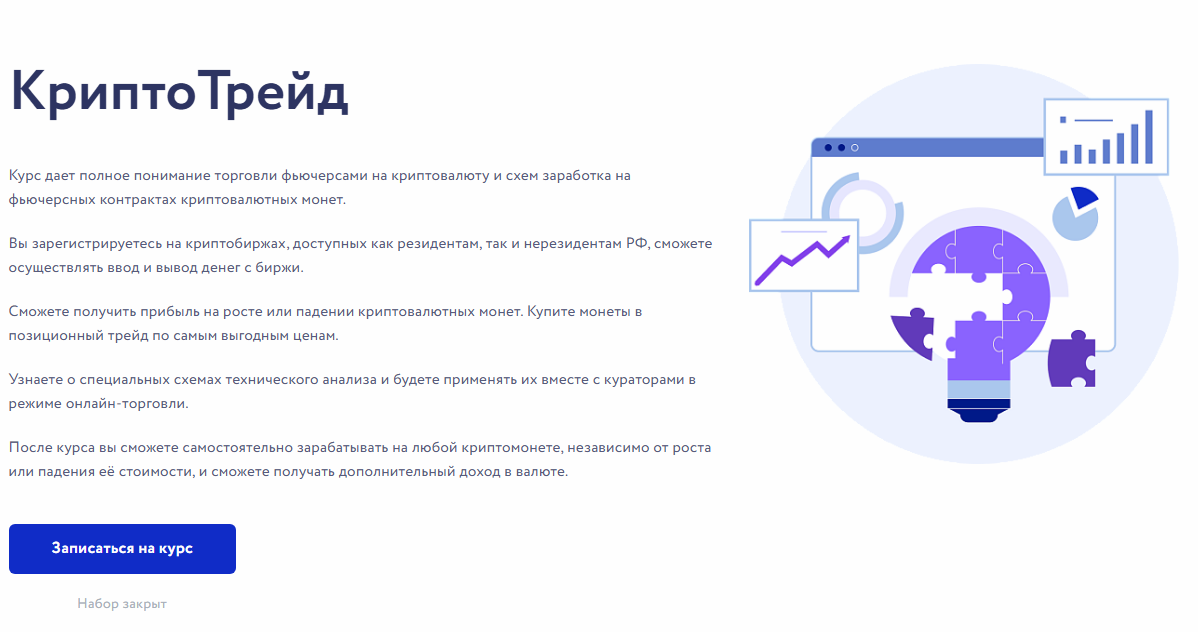 КриптоТрейд

Курс дает полное понимание торговли фьючерсами на криптовалюту и схем заработка на фьючерсных контрактах криптовалютных монет.

Вы зарегистрируетесь на криптобиржах, доступных как резидентам, так и нерезидентам РФ, сможете осуществлять ввод и вывод денег с биржи.

Сможете получить прибыль на росте или падении криптовалютных монет. Купите монеты в позиционный трейд по самым выгодным ценам.

Узнаете о специальных схемах технического анализа и будете применять их вместе с кураторами в режиме онлайн-торговли.

После курса вы сможете самостоятельно зарабатывать на любой криптомонете, независимо от роста или падения её стоимости, и сможете получать дополнительный доход в валюте.

Записаться на курс

Набор закрыт